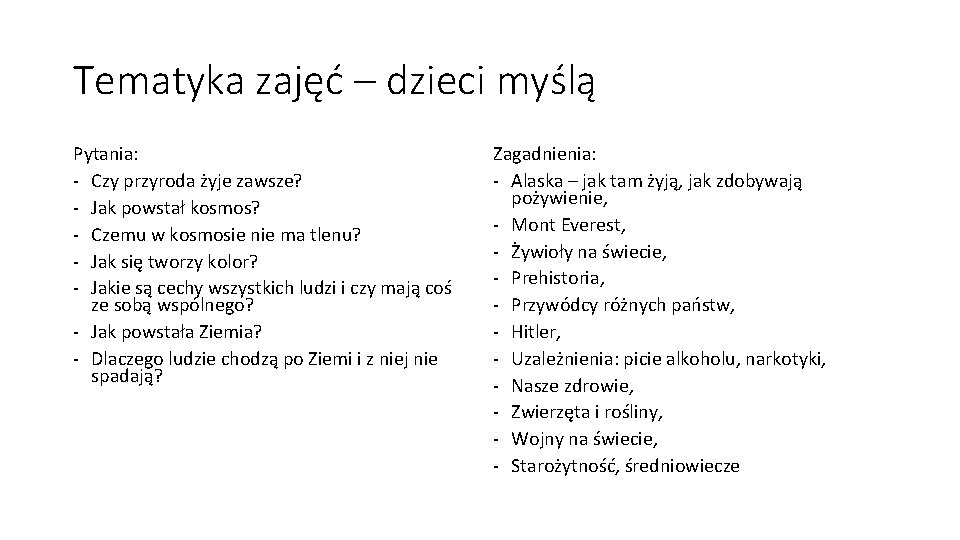 Tematyka zajęć – dzieci myślą

Pytania:
- Czy przyroda żyje zawsze?
- Jak powstał kosmos?
- Czemu w kosmosie nie ma tlenu?
- Jak się tworzy kolor?
- Jakie są cechy wszystkich ludzi i czy mają coś ze sobą wspólnego?
- Jak powstała Ziemia?
- Dlaczego ludzie chodzą po Ziemi i z niej nie spadają?

Zagadnienia:
- Alaska – jak tam żyją, jak zdobywają pożywienie,
- Mont Everest,
- Żywioły na świecie,
- Prehistoria,
- Przywódcy różnych państw,
- Hitler,
- Uzależnienia: picie alkoholu, narkotyki,
- Nasze zdrowie,
- Zwierzęta i rośliny,
- Wojny na świecie,
- Starożytność, średniowiecze